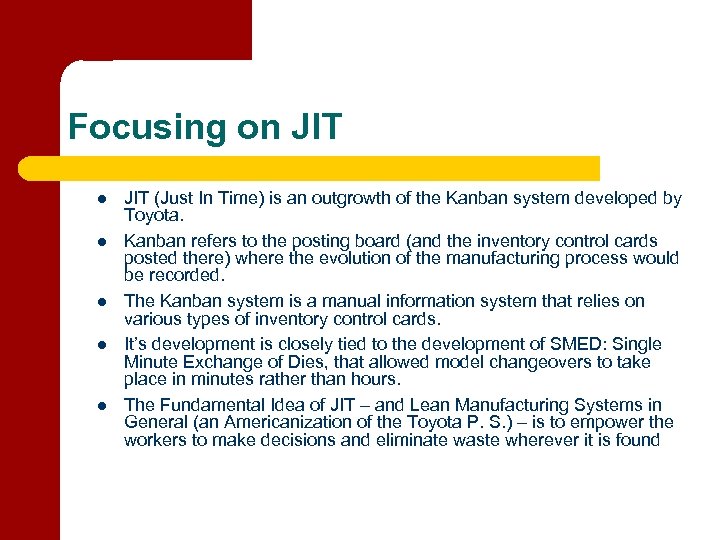 Focusing on JIT

- JIT (Just In Time) is an outgrowth of the Kanban system developed by Toyota.
- Kanban refers to the posting board (and the inventory control cards posted there) where the evolution of the manufacturing process would be recorded.
- The Kanban system is a manual information system that relies on various types of inventory control cards.
- It's development is closely tied to the development of SMED: Single Minute Exchange of Dies, that allowed model changeovers to take place in minutes rather than hours.
- The Fundamental Idea of JIT – and Lean Manufacturing Systems in General (an Americanization of the Toyota P. S.) – is to empower the workers to make decisions and eliminate waste wherever it is found